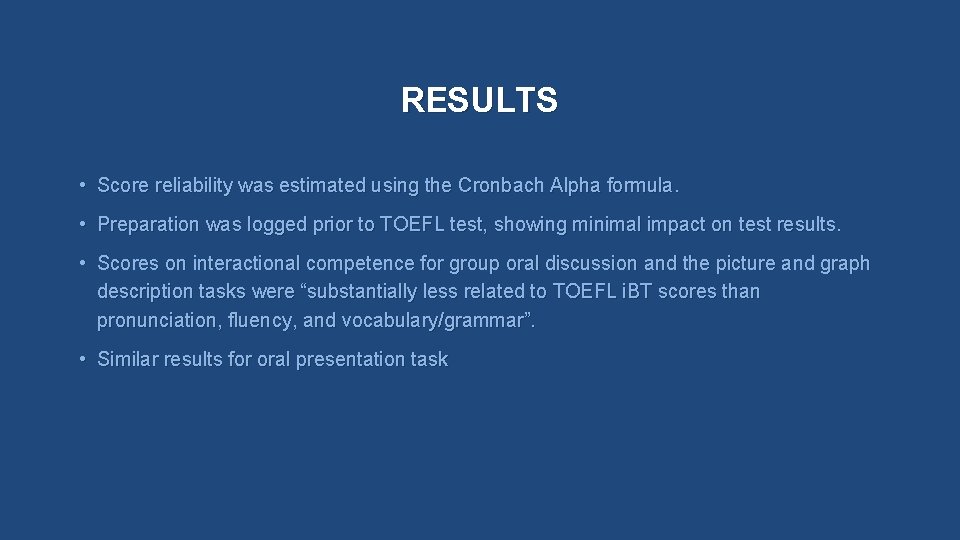 RESULTS

• Score reliability was estimated using the Cronbach Alpha formula.

• Preparation was logged prior to TOEFL test, showing minimal impact on test results.

• Scores on interactional competence for group oral discussion and the picture and graph description tasks were “substantially less related to TOEFL iBT scores than pronunciation, fluency, and vocabulary/grammar”.

• Similar results for oral presentation task